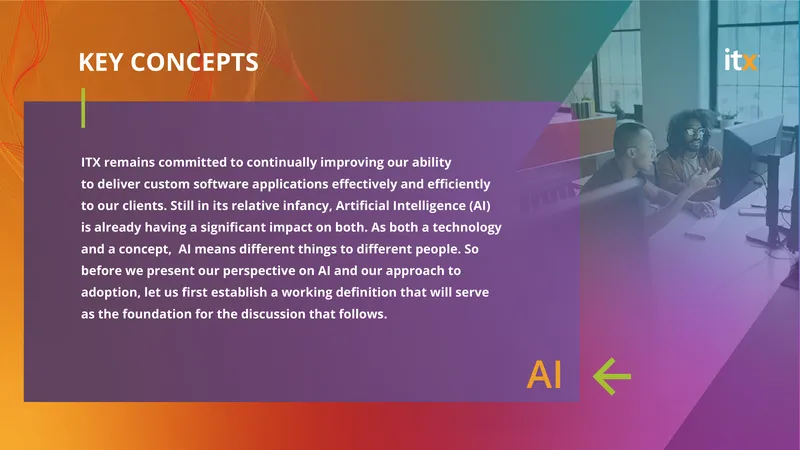 KEY CONCEPTS

itx

ITX remains committed to continually improving our ability to deliver custom software applications effectively and efficiently to our clients. Still in its relative infancy, Artificial Intelligence (AI) is already having a significant impact on both. As both a technology and a concept, AI means different things to different people. So before we present our perspective on AI and our approach to adoption, let us first establish a working definition that will serve as the foundation for the discussion that follows.

AI